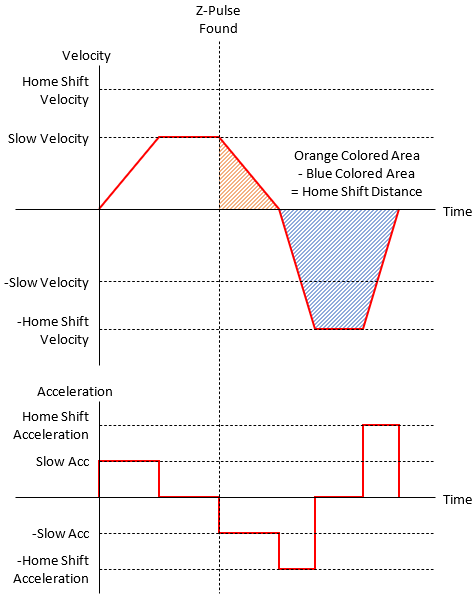 Z-Pulse
Found

Velocity

Home Shift
Velocity

Slow Velocity

Orange Colored Area
- Blue Colored Area
= Home Shift Distance

Time

-Slow Velocity

-Home Shift
Velocity

Acceleration

Home Shift
Acceleration

Slow Acc

Time

-Slow Acc

-Home Shift
Acceleration